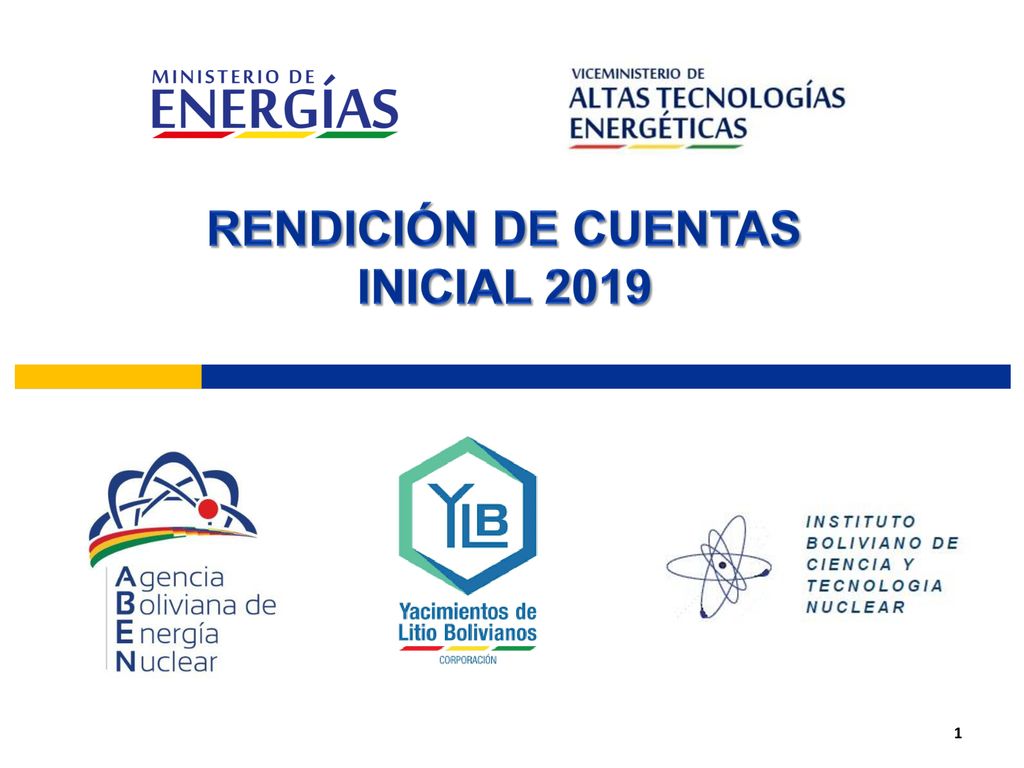 MINISTERIO DE
ENERGÍAS

VICEMINISTERIO DE
ALTAS TECNOLOGÍAS
ENERGÉTICAS

RENDICIÓN DE CUENTAS
INICIAL 2019

Agencia
Boliviana de
Energía
Nuclear

YLB
Yacimientos de
Litio Bolivianos
CORPORACIÓN

INSTITUTO
BOLIVIANO DE
CIENCIA Y
TECNOLOGIA
NUCLEAR

1